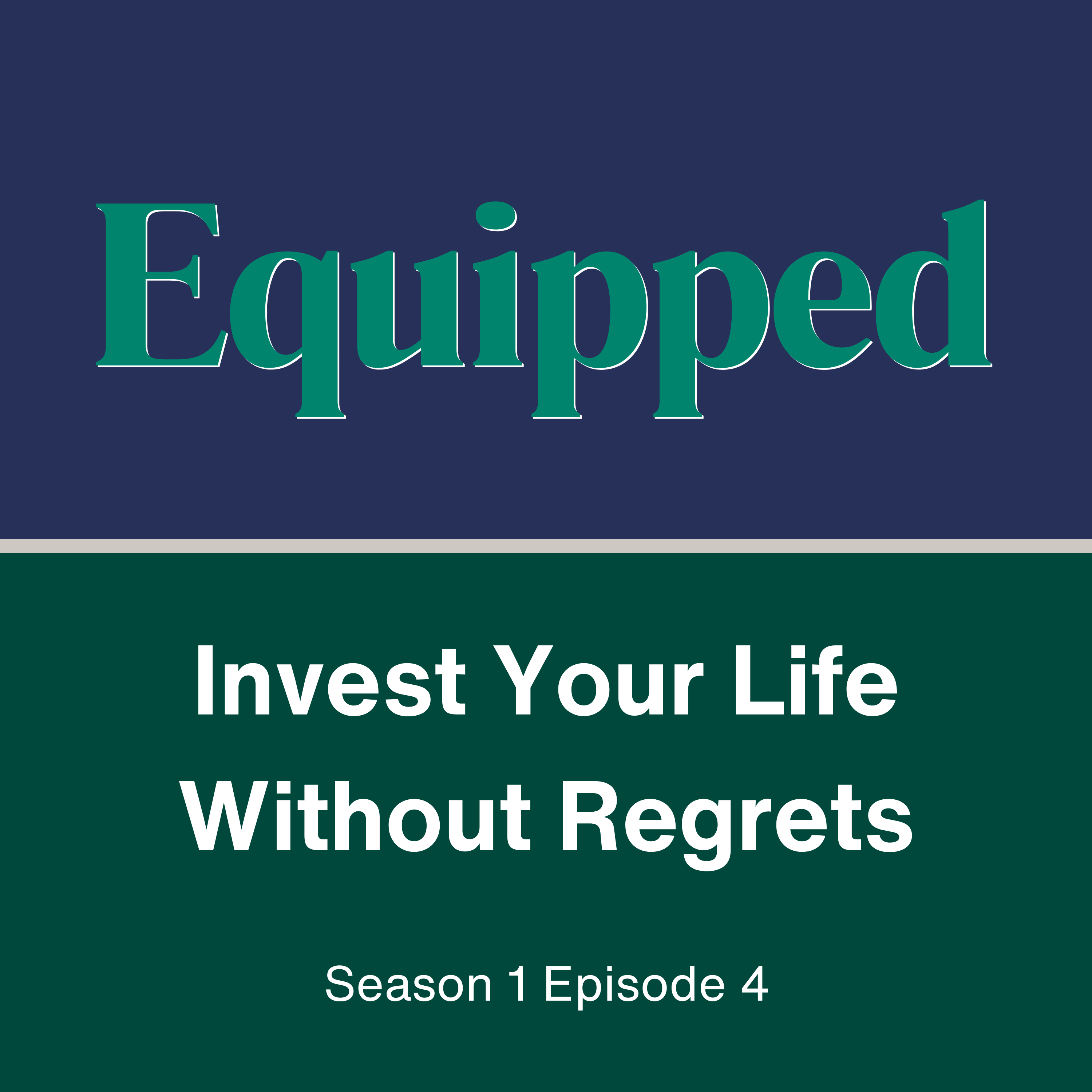 Equipped

Invest Your Life Without Regrets

Season 1 Episode 4